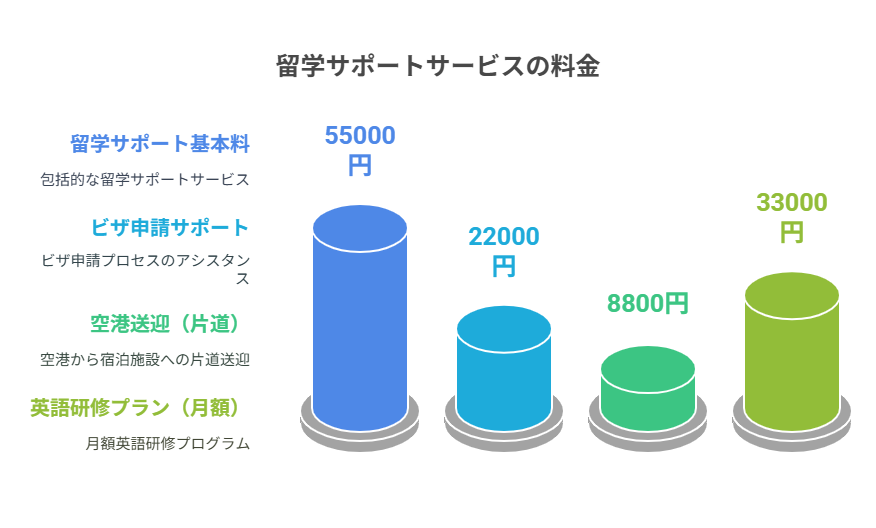 留学サポートサービスの料金

留学サポート基本料

包括的な留学サポートサービス

ビザ申請サポート

ビザ申請プロセスのアシスタンス

空港送迎（片道）

空港から宿泊施設への片道送迎

英語研修プラン（月額）

月額英語研修プログラム

55000円

22000円

8800円

33000円